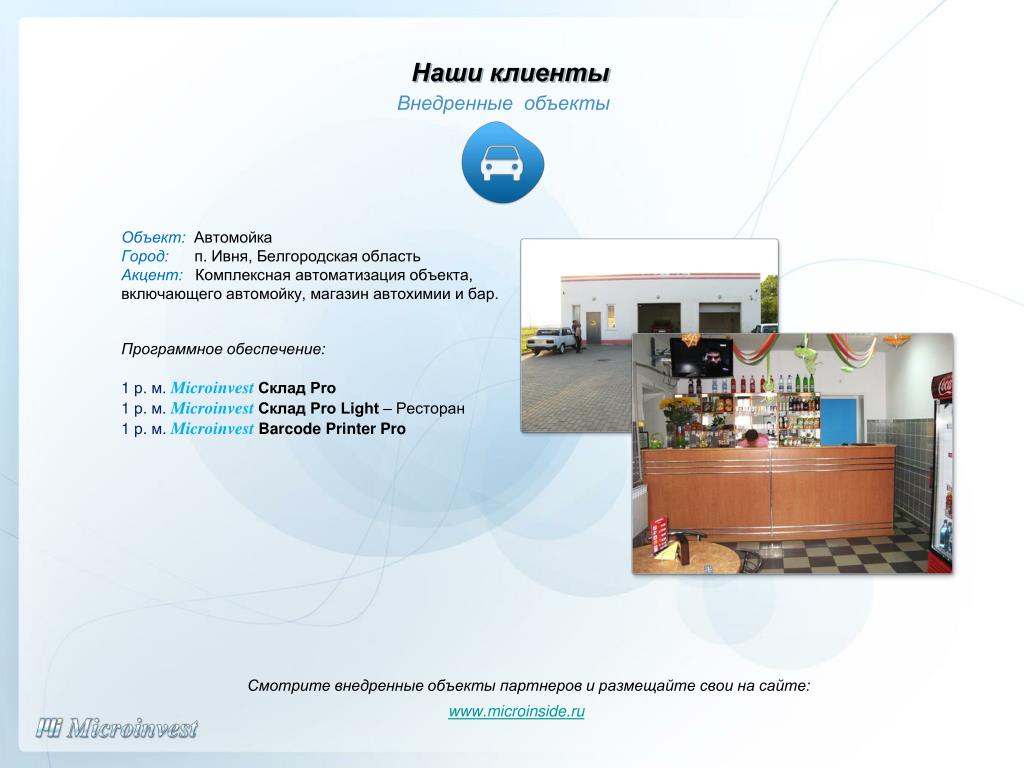 Наши клиенты
Внедренные объекты

Объект: Автомойка
Город: п. Ивня, Белгородская область
Акцент: Комплексная автоматизация объекта, включающего автомойку, магазин автохимии и бар.

Программное обеспечение:

1 р. м. Microinvest Склад Pro
1 р. м. Microinvest Склад Pro Light – Ресторан
1 р. м. Microinvest Barcode Printer Pro

Смотрите внедренные объекты партнеров и размещайте свои на сайте:
www.microinside.ru

Microinvest